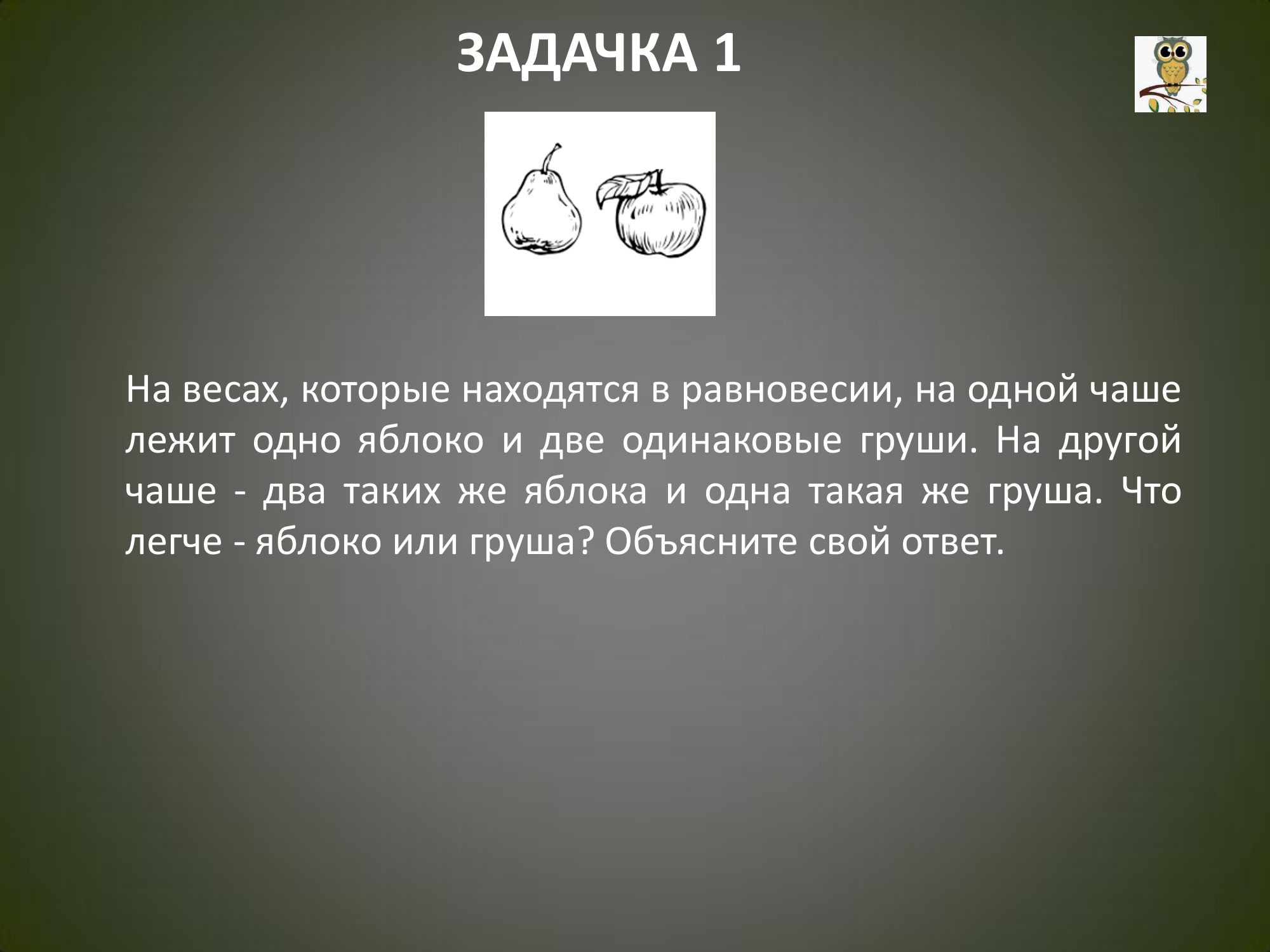 ЗАДАЧКА 1

На весах, которые находятся в равновесии, на одной чаше лежит одно яблоко и две одинаковые груши. На другой чаше - два таких же яблока и одна такая же груша. Что легче - яблоко или груша? Объясните свой ответ.